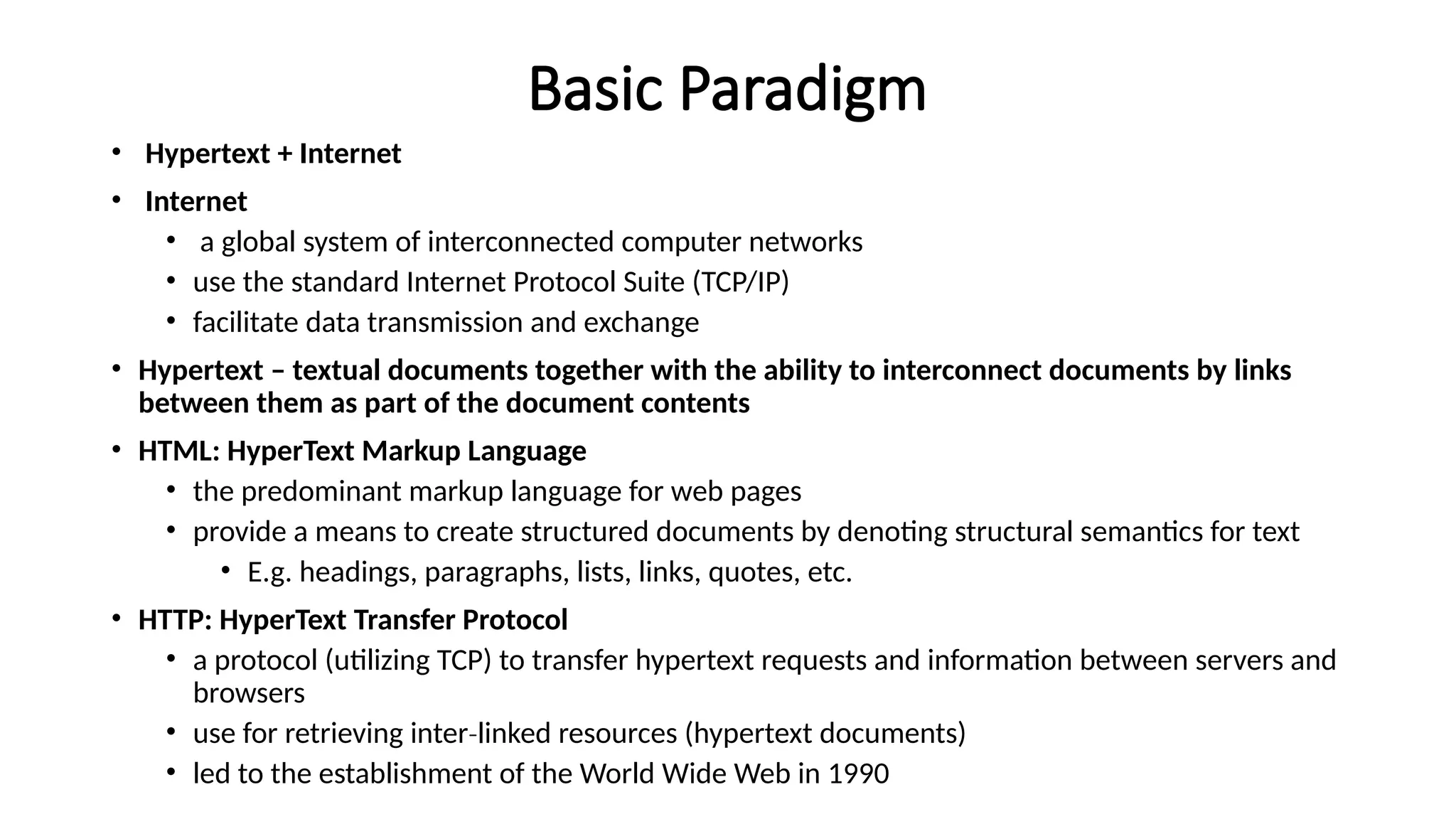 Basic Paradigm

• Hypertext + Internet
• Internet
  • a global system of interconnected computer networks
  • use the standard Internet Protocol Suite (TCP/IP)
  • facilitate data transmission and exchange
• Hypertext – textual documents together with the ability to interconnect documents by links between them as part of the document contents
• HTML: HyperText Markup Language
  • the predominant markup language for web pages
  • provide a means to create structured documents by denoting structural semantics for text
    • E.g. headings, paragraphs, lists, links, quotes, etc.
• HTTP: HyperText Transfer Protocol
  • a protocol (utilizing TCP) to transfer hypertext requests and information between servers and browsers
  • use for retrieving inter-linked resources (hypertext documents)
  • led to the establishment of the World Wide Web in 1990